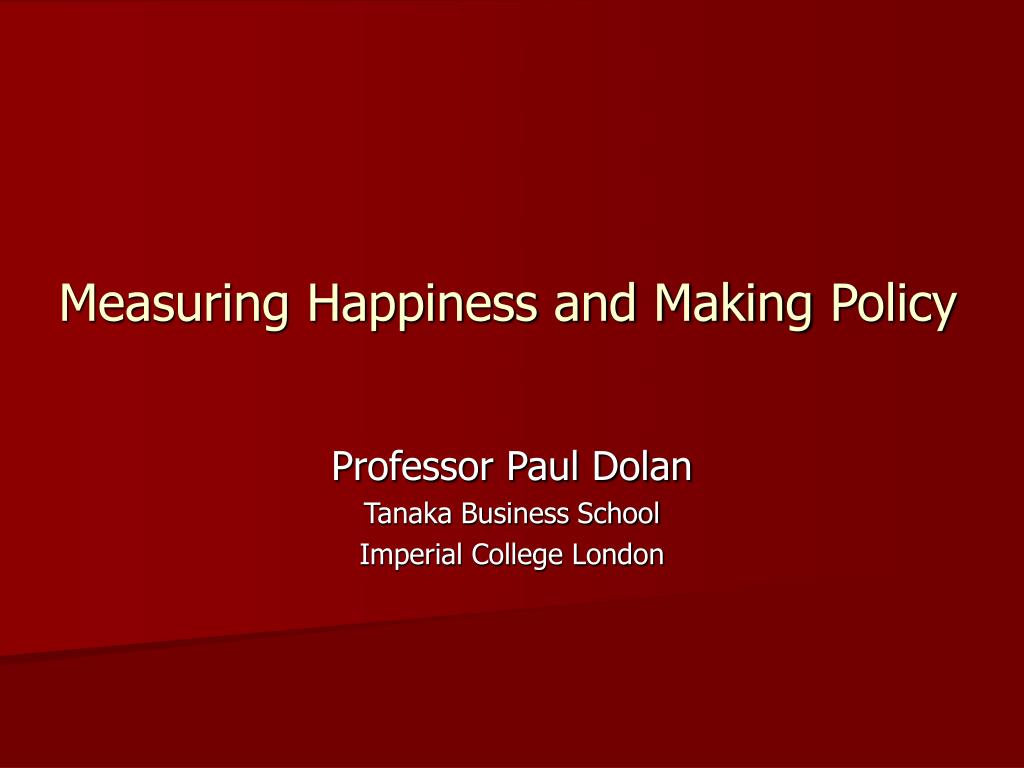 Measuring Happiness and Making Policy

Professor Paul Dolan
Tanaka Business School
Imperial College London